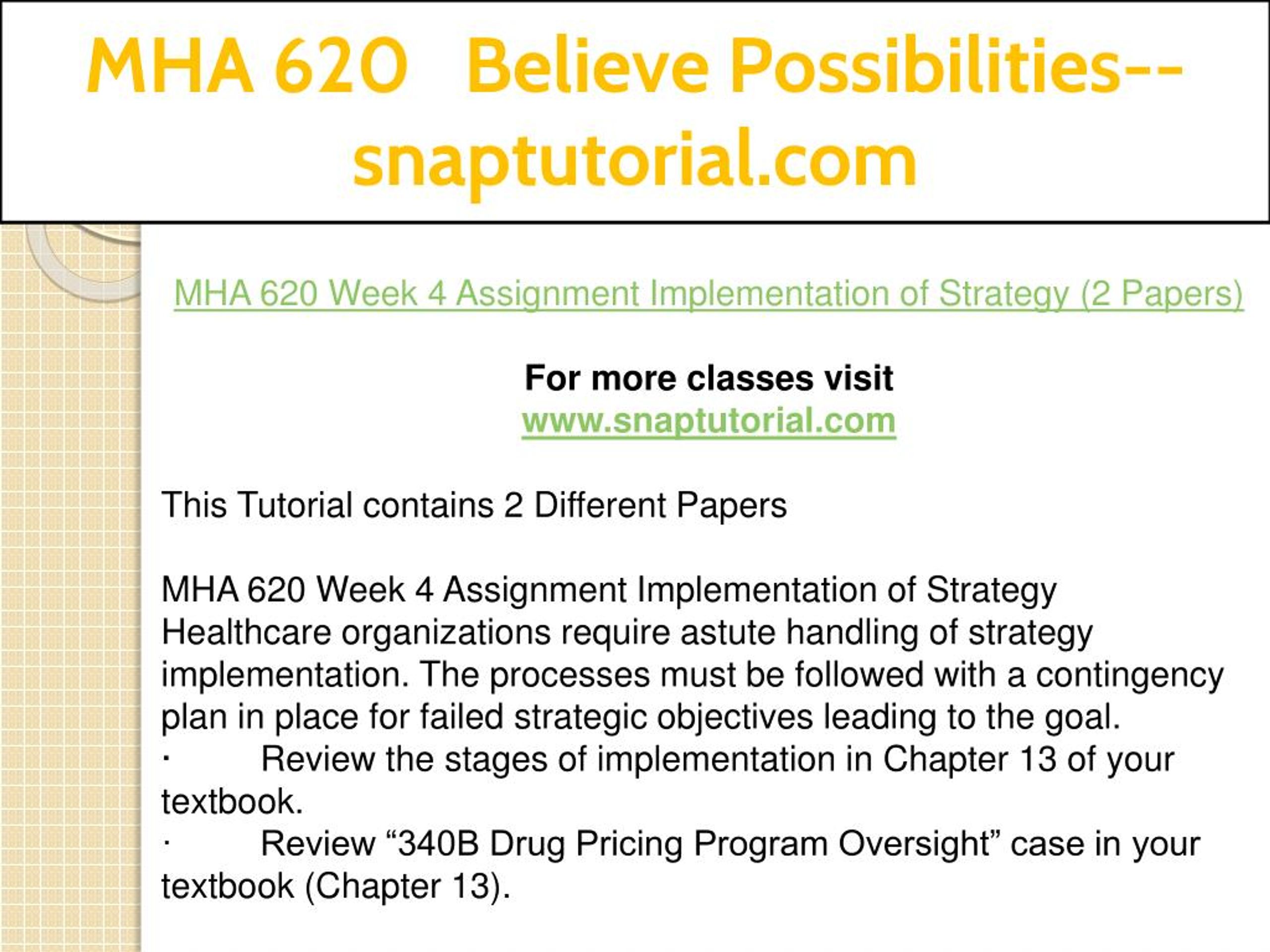 MHA 620 Believe Possibilities--snaptutorial.com

MHA 620 Week 4 Assignment Implementation of Strategy (2 Papers)

For more classes visit
www.snaptutorial.com

This Tutorial contains 2 Different Papers

MHA 620 Week 4 Assignment Implementation of Strategy
Healthcare organizations require astute handling of strategy implementation. The processes must be followed with a contingency plan in place for failed strategic objectives leading to the goal.
· Review the stages of implementation in Chapter 13 of your textbook.
· Review “340B Drug Pricing Program Oversight” case in your textbook (Chapter 13).